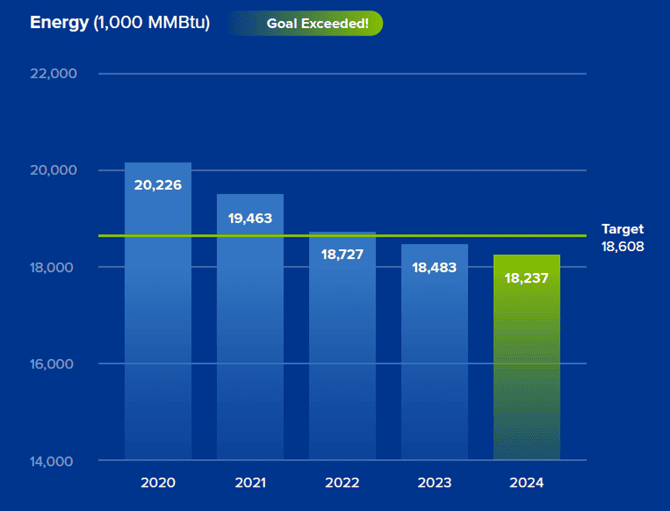 Energy (1,000 MMBtu) Goal Exceeded!

22,000
20,000
18,000
16,000
14,000

20,226
19,463
18,727
18,483
18,237

Target
18,608

2020
2021
2022
2023
2024